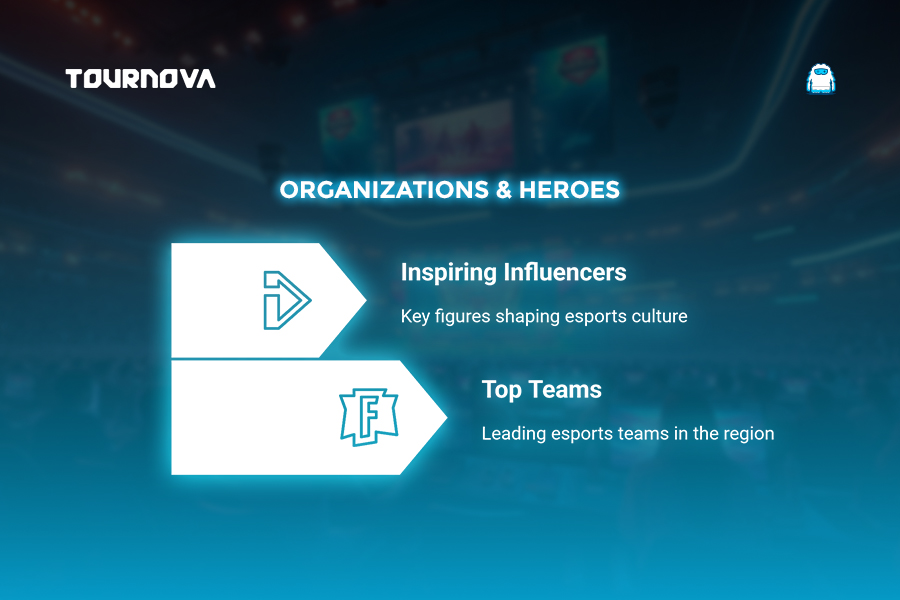 TOURNOVA

ORGANIZATIONS & HEROES

Inspiring Influencers

Key figures shaping esports culture

F

Top Teams

Leading esports teams in the region